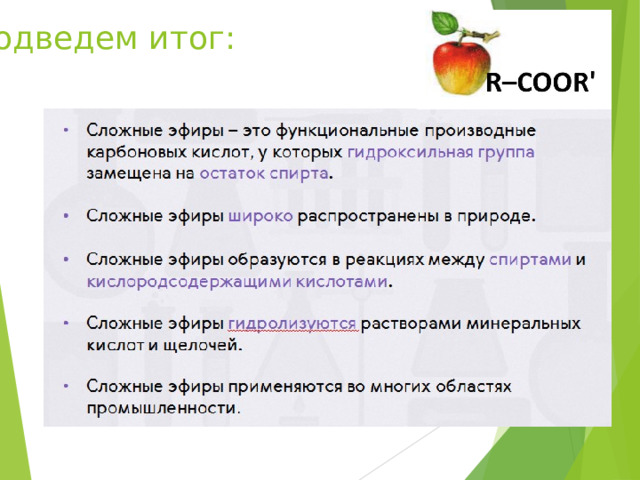 одведем итог:

R–COOR'

• Сложные эфиры – это функциональные производные карбоновых кислот, у которых гидроксильная группа замещена на остаток спирта.

• Сложные эфиры широко распространены в природе.

• Сложные эфиры образуются в реакциях между спиртами и кислородсодержащими кислотами.

• Сложные эфиры гидролизуются растворами минеральных кислот и щелочей.

• Сложные эфиры применяются во многих областях промышленности.